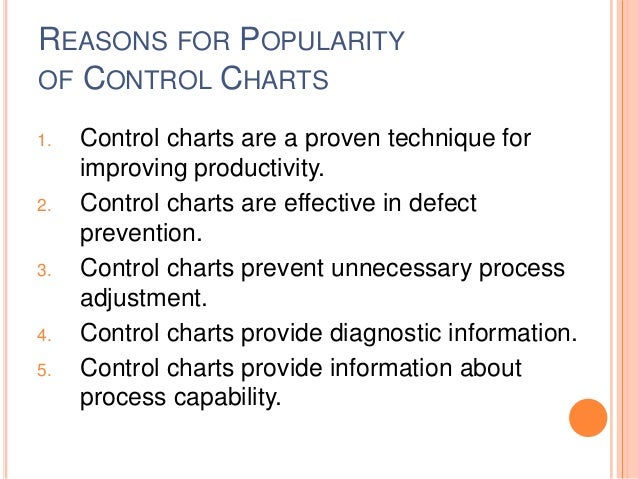 REASONS FOR POPULARITY OF CONTROL CHARTS

1. Control charts are a proven technique for improving productivity.
2. Control charts are effective in defect prevention.
3. Control charts prevent unnecessary process adjustment.
4. Control charts provide diagnostic information.
5. Control charts provide information about process capability.